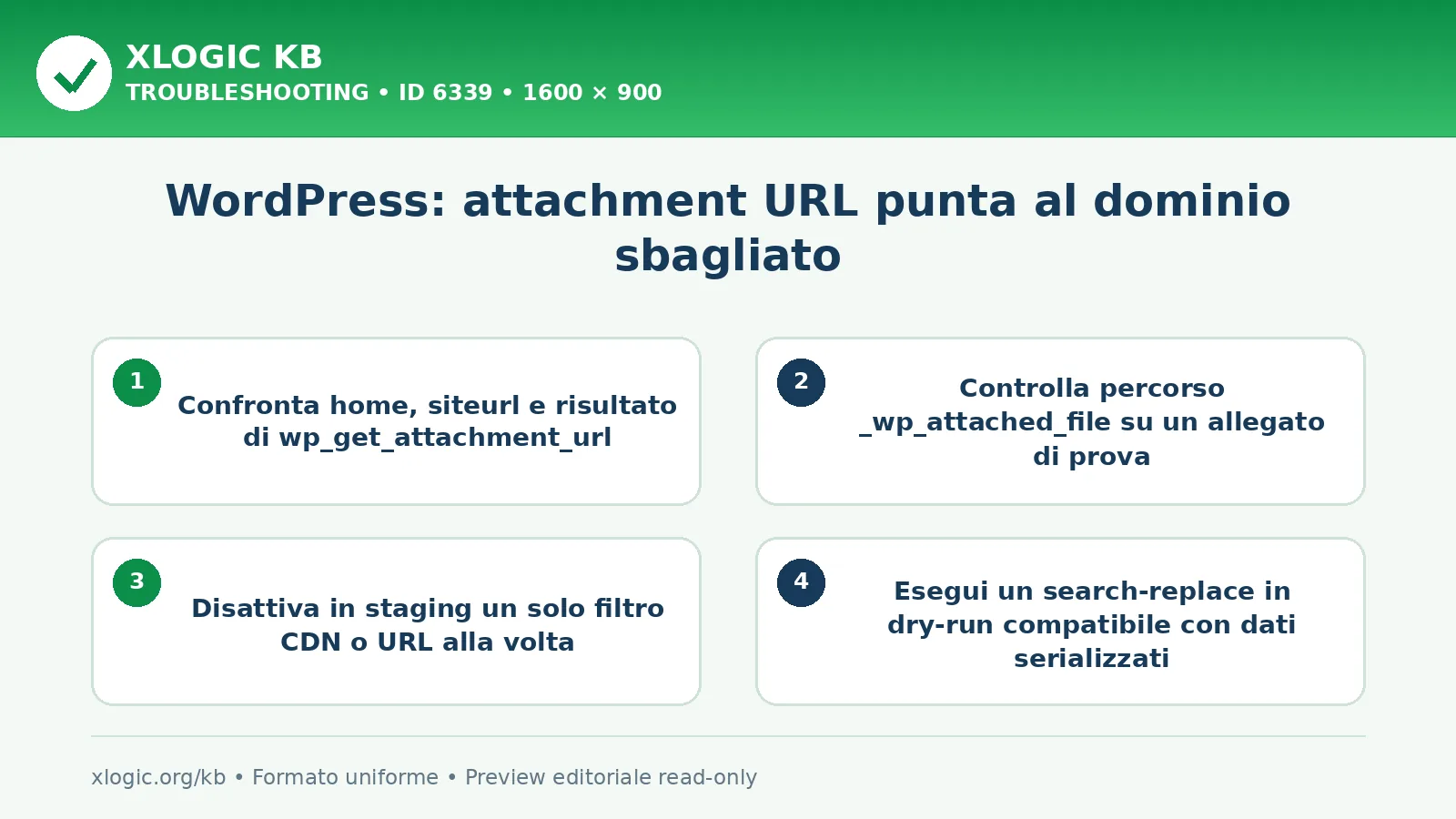 XLOGIC KB
TROUBLESHOOTING • ID 6339 • 1600 × 900

WordPress: attachment URL punta al dominio sbagliato

1
Confronta home, siteurl e risultato di wp_get_attachment_url

2
Controlla percorso _wp_attached_file su un allegato di prova

3
Disattiva in staging un solo filtro CDN o URL alla volta

4
Esegui un search-replace in dry-run compatibile con dati serializzati

xlogic.org/kb • Formato uniforme • Preview editoriale read-only